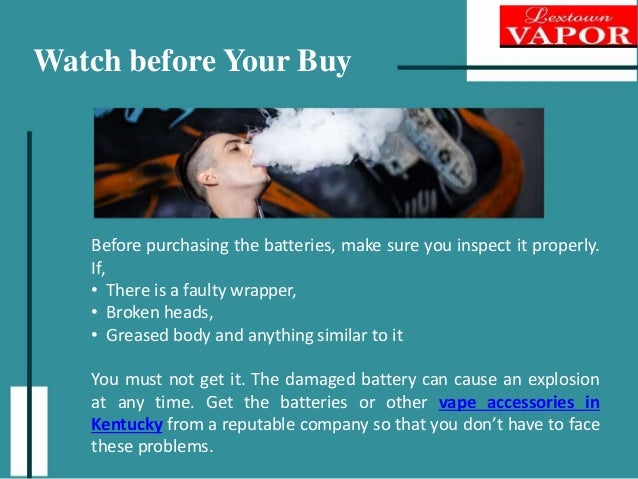 Lextown
VAPOR

Watch before Your Buy

Before purchasing the batteries, make sure you inspect it properly. If,
• There is a faulty wrapper,
• Broken heads,
• Greased body and anything similar to it

You must not get it. The damaged battery can cause an explosion at any time. Get the batteries or other vape accessories in Kentucky from a reputable company so that you don't have to face these problems.